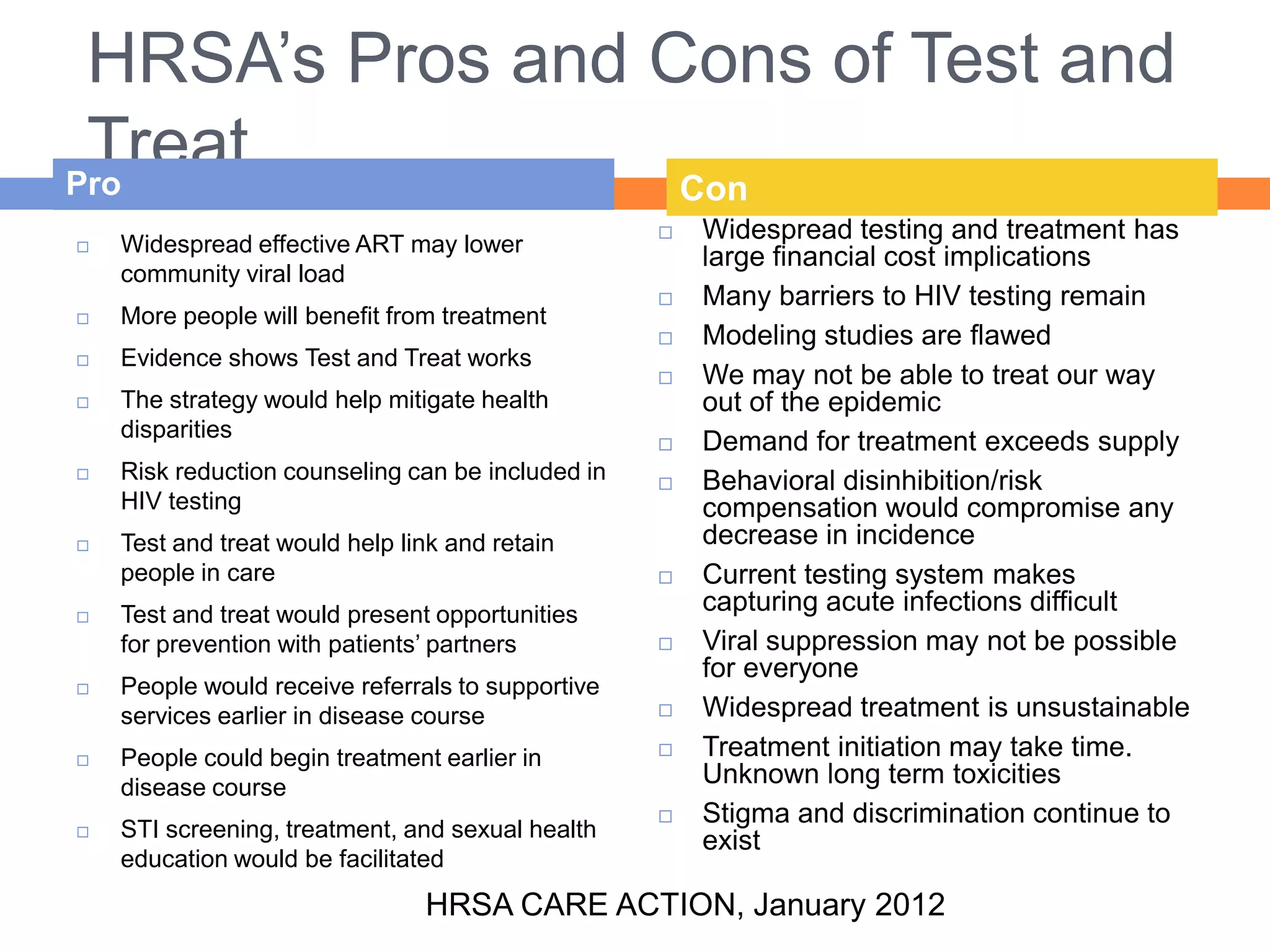 HRSA's Pros and Cons of Test and Treat

Pro

□ Widespread effective ART may lower community viral load
□ More people will benefit from treatment
□ Evidence shows Test and Treat works
□ The strategy would help mitigate health disparities
□ Risk reduction counseling can be included in HIV testing
□ Test and treat would help link and retain people in care
□ Test and treat would present opportunities for prevention with patients' partners
□ People would receive referrals to supportive services earlier in disease course
□ People could begin treatment earlier in disease course
□ STI screening, treatment, and sexual health education would be facilitated

Con

□ Widespread testing and treatment has large financial cost implications
□ Many barriers to HIV testing remain
□ Modeling studies are flawed
□ We may not be able to treat our way out of the epidemic
□ Demand for treatment exceeds supply
□ Behavioral disinhibition/risk compensation would compromise any decrease in incidence
□ Current testing system makes capturing acute infections difficult
□ Viral suppression may not be possible for everyone
□ Widespread treatment is unsustainable
□ Treatment initiation may take time. Unknown long term toxicities
□ Stigma and discrimination continue to exist

HRSA CARE ACTION, January 2012